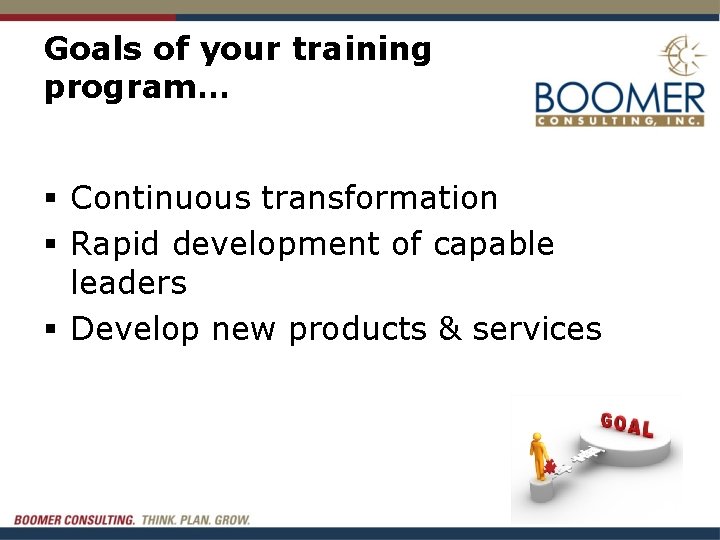 Goals of your training program…

BOOMER
CONSULTING, INC.

▪ Continuous transformation
▪ Rapid development of capable leaders
▪ Develop new products & services

GOAL

BOOMER CONSULTING. THINK. PLAN. GROW.